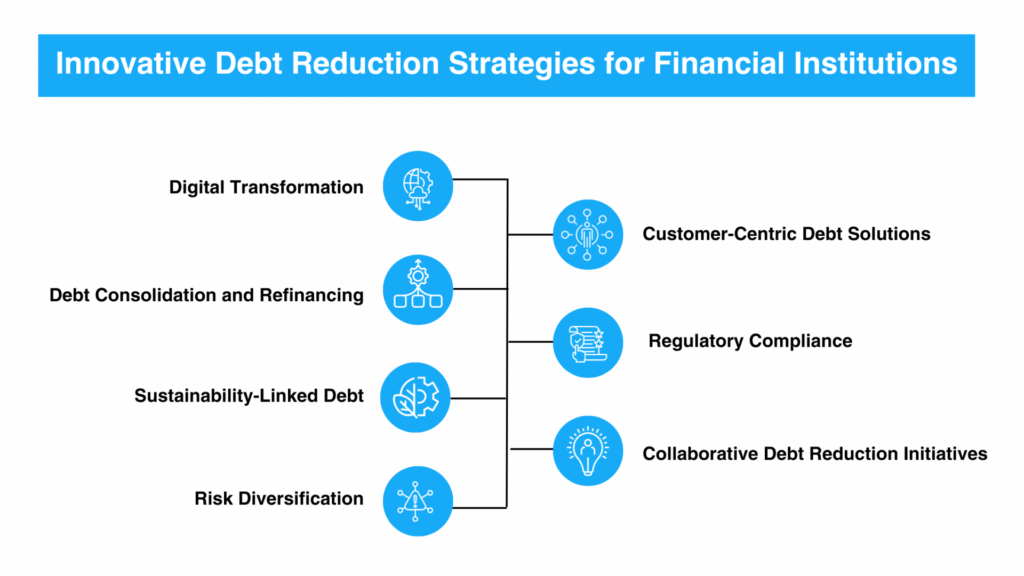 Innovative Debt Reduction Strategies for Financial Institutions

Digital Transformation

Debt Consolidation and Refinancing

Sustainability-Linked Debt

Risk Diversification

Customer-Centric Debt Solutions

Regulatory Compliance

Collaborative Debt Reduction Initiatives